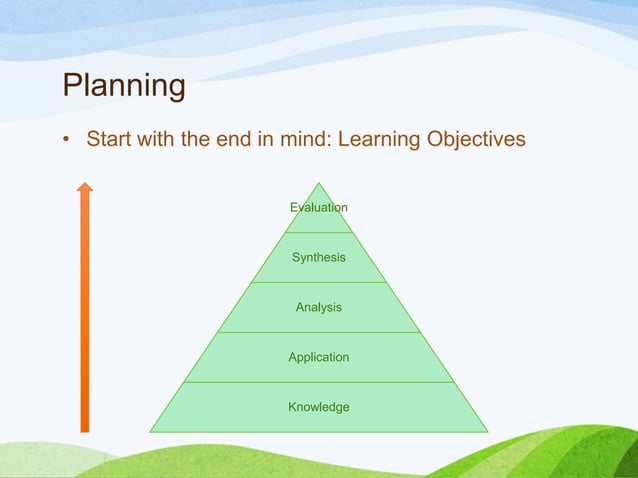 Planning

• Start with the end in mind: Learning Objectives

Evaluation
Synthesis
Analysis
Application
Knowledge